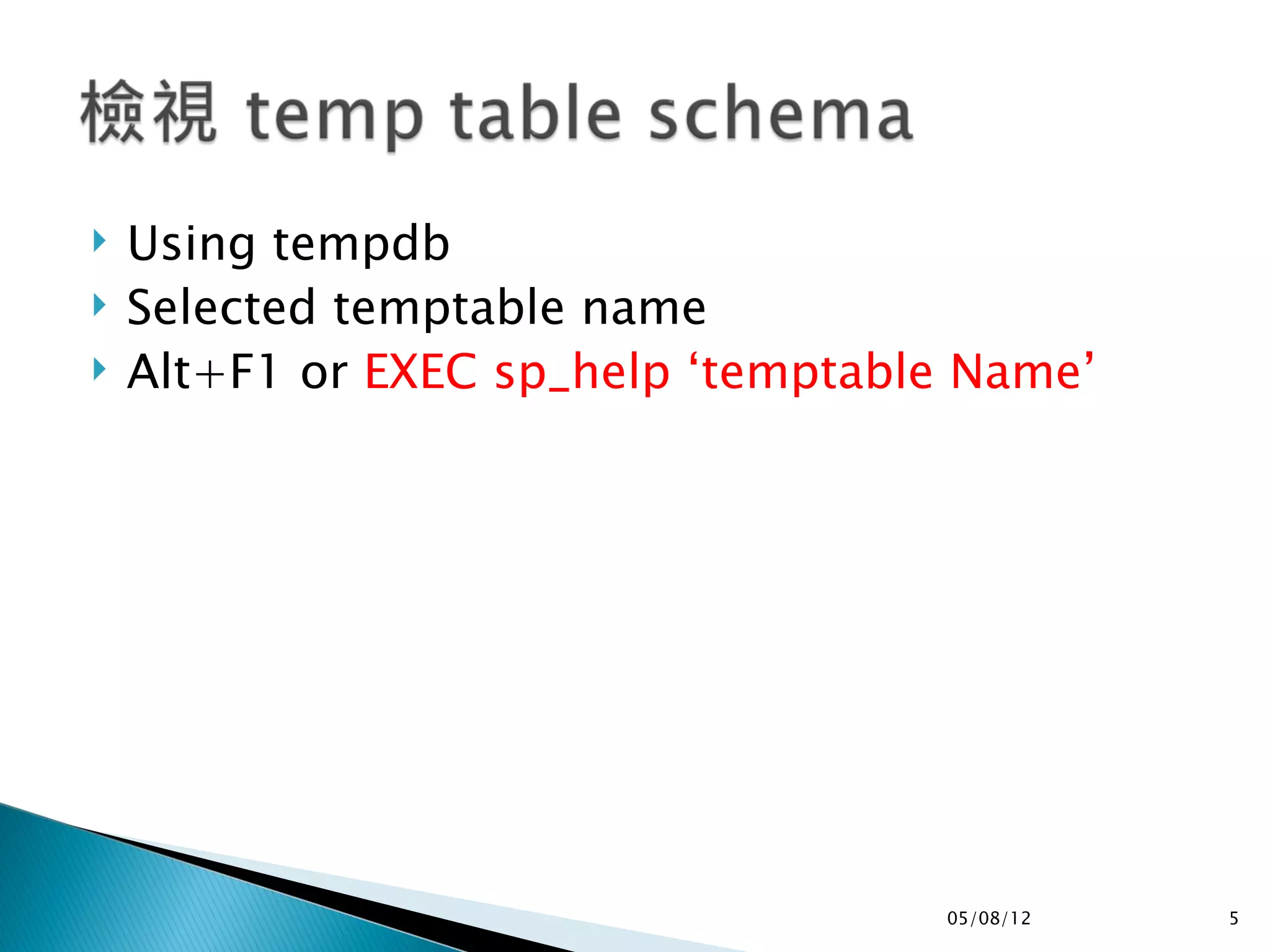 檢視 temp table schema

Using tempdb
Selected temptable name
Alt+F1 or EXEC sp_help ‘temptable Name’

05/08/12

5